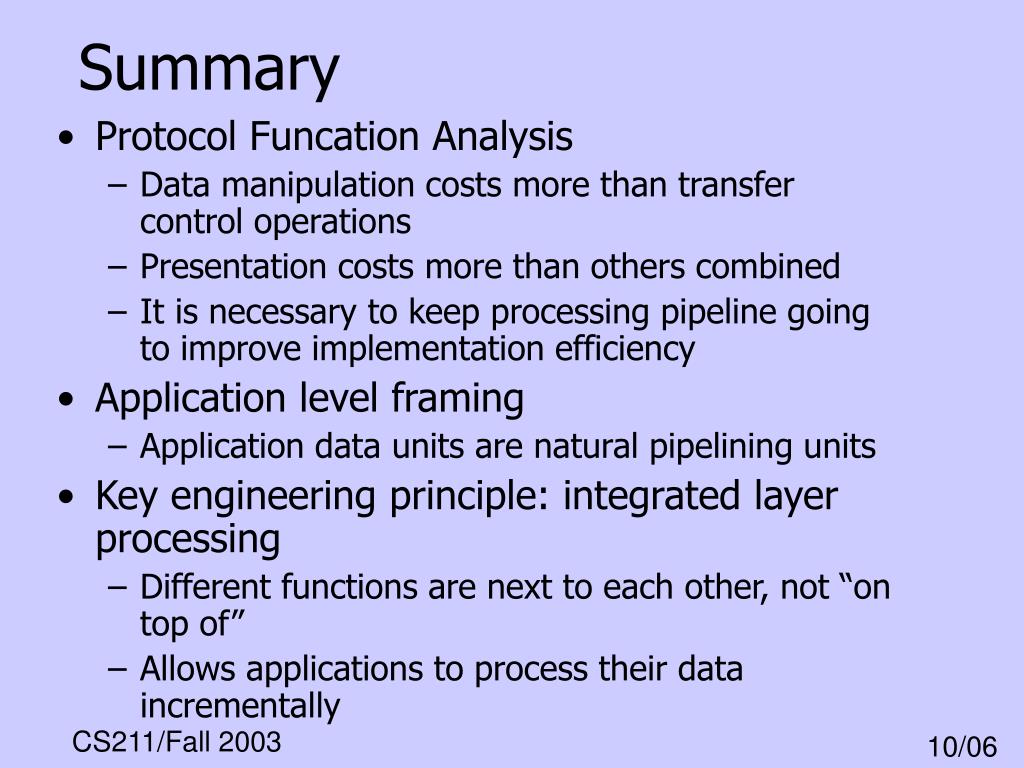 Summary

• Protocol Funcation Analysis
  – Data manipulation costs more than transfer control operations
  – Presentation costs more than others combined
  – It is necessary to keep processing pipeline going to improve implementation efficiency
• Application level framing
  – Application data units are natural pipelining units
• Key engineering principle: integrated layer processing
  – Different functions are next to each other, not “on top of”
  – Allows applications to process their data incrementally

CS211/Fall 2003

10/06